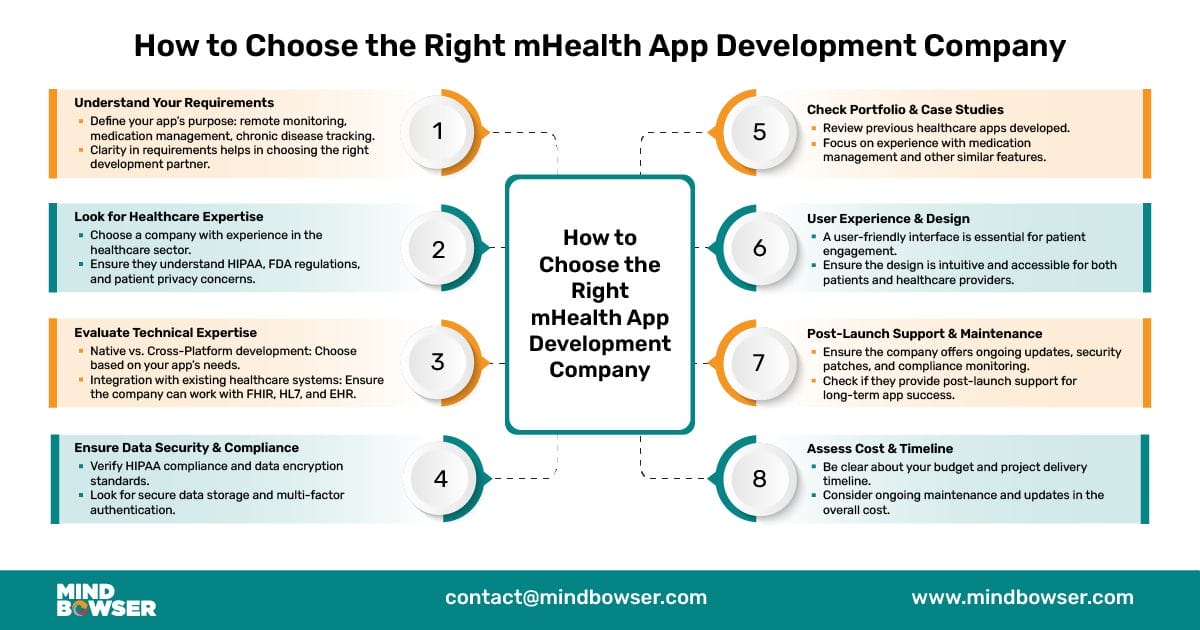 How to Choose the Right mHealth App Development Company

Understand Your Requirements
- Define your app's purpose: remote monitoring, medication management, chronic disease tracking.
- Clarity in requirements helps in choosing the right development partner.

1

Look for Healthcare Expertise
- Choose a company with experience in the healthcare sector.
- Ensure they understand HIPAA, FDA regulations, and patient privacy concerns.

2

Evaluate Technical Expertise
- Native vs. Cross-Platform development: Choose based on your app's needs.
- Integration with existing healthcare systems: Ensure the company can work with FHIR, HL7, and EHR.

3

Ensure Data Security & Compliance
- Verify HIPAA compliance and data encryption standards.
- Look for secure data storage and multi-factor authentication.

4

How to Choose the Right mHealth App Development Company

5

Check Portfolio & Case Studies
- Review previous healthcare apps developed.
- Focus on experience with medication management and other similar features.

6

User Experience & Design
- A user-friendly interface is essential for patient engagement.
- Ensure the design is intuitive and accessible for both patients and healthcare providers.

7

Post-Launch Support & Maintenance
- Ensure the company offers ongoing updates, security patches, and compliance monitoring.
- Check if they provide post-launch support for long-term app success.

8

Assess Cost & Timeline
- Be clear about your budget and project delivery timeline.
- Consider ongoing maintenance and updates in the overall cost.

MIND BOWSER

contact@mindbowser.com

www.mindbowser.com